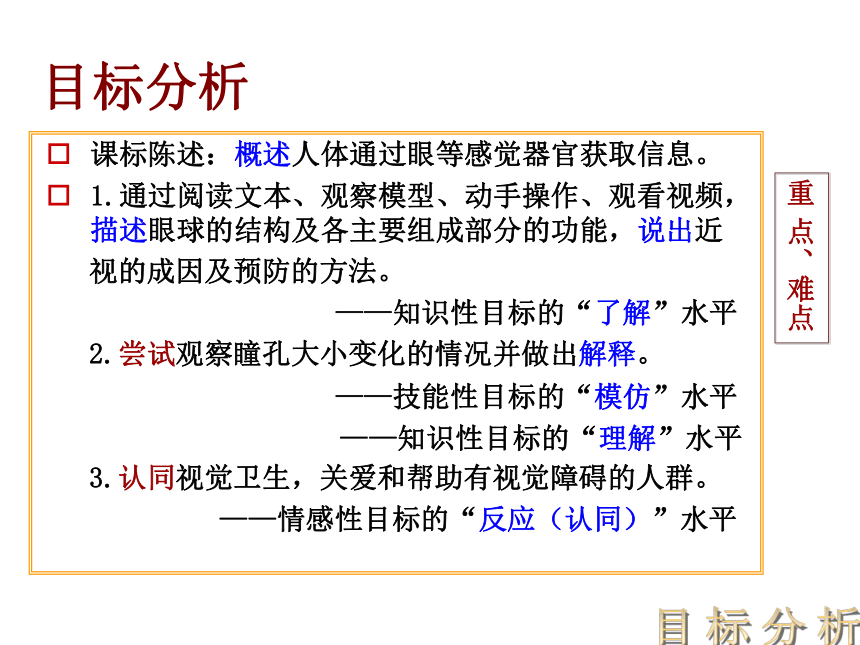 目标分析

□ 课标陈述：概述人体通过眼等感觉器官获取信息。

□ 1.通过阅读文本、观察模型、动手操作、观看视频，描述眼球的结构及各主要组成部分的功能，说出近视的成因及预防的方法。

——知识性目标的“了解”水平

2.尝试观察瞳孔大小变化的情况并做出解释。

——技能性目标的“模仿”水平

——知识性目标的“理解”水平

3.认同视觉卫生，关爱和帮助有视觉障碍的人群。

——情感性目标的“反应（认同）”水平

重点、难点

目标分析